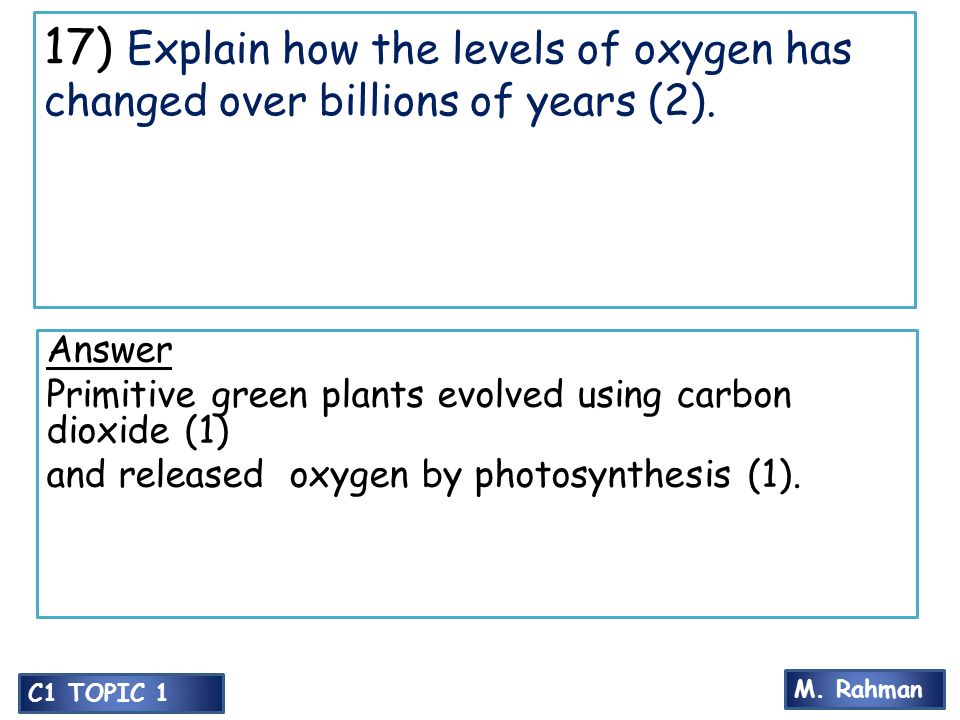 17) Explain how the levels of oxygen has changed over billions of years (2).

Answer
Primitive green plants evolved using carbon dioxide (1)
and released oxygen by photosynthesis (1).

C1 TOPIC 1

M. Rahman